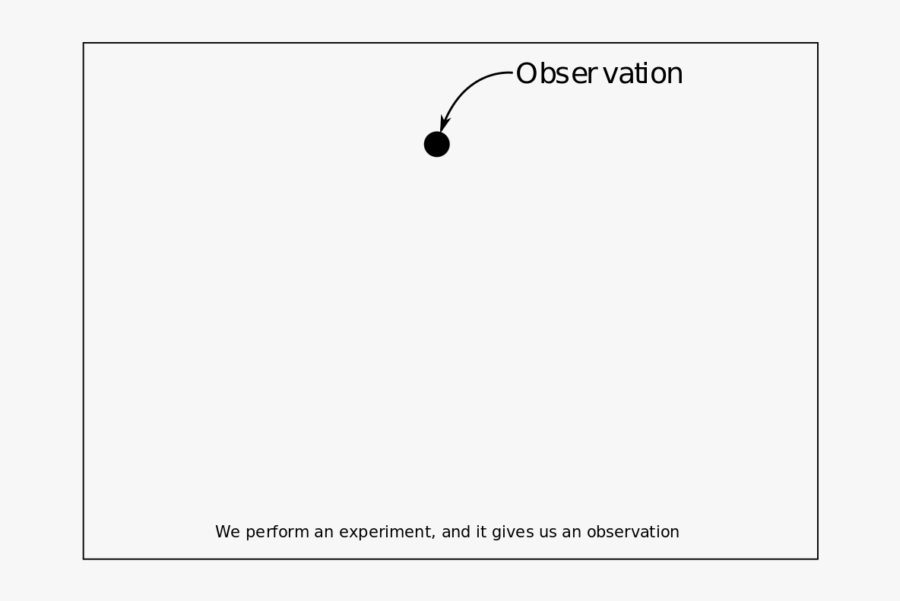 Observation

We perform an experiment, and it gives us an observation